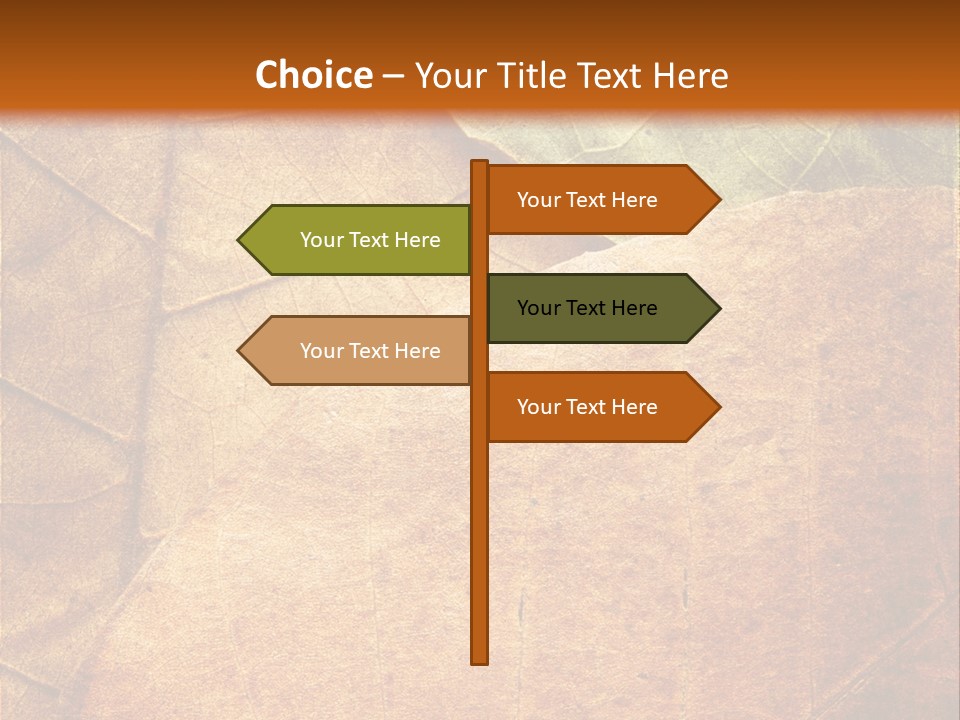 Choice – Your Title Text Here

Your Text Here

Your Text Here

Your Text Here

Your Text Here

Your Text Here